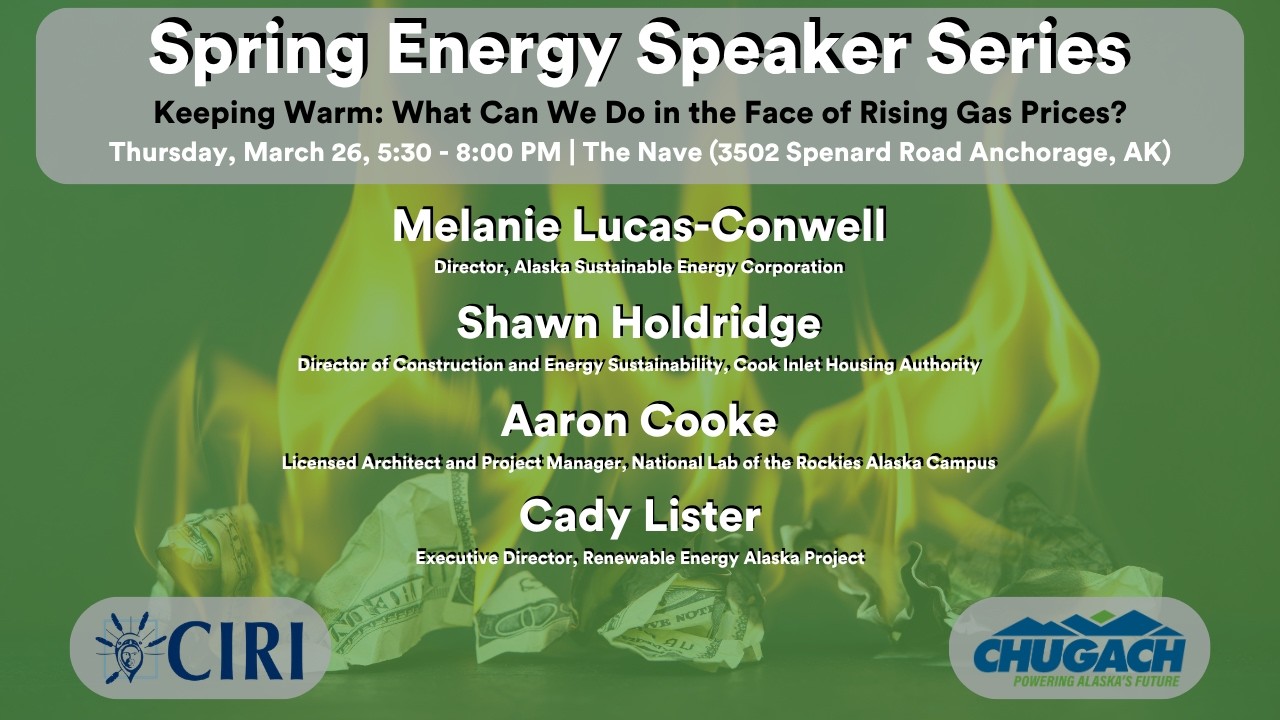 Spring Energy Speaker Series

Keeping Warm: What Can We Do in the Face of Rising Gas Prices?

Thursday, March 26, 5:30 - 8:00 PM | The Nave (3502 Spenard Road Anchorage, AK)

Melanie Lucas-Conwell

Director, Alaska Sustainable Energy Corporation

Shawn Holdridge

Director of Construction and Energy Sustainability, Cook Inlet Housing Authority

Aaron Cooke

Licensed Architect and Project Manager, National Lab of the Rockies Alaska Campus

Cady Lister

Executive Director, Renewable Energy Alaska Project

CIRI

CHUGACH
POWERING ALASKA'S FUTURE